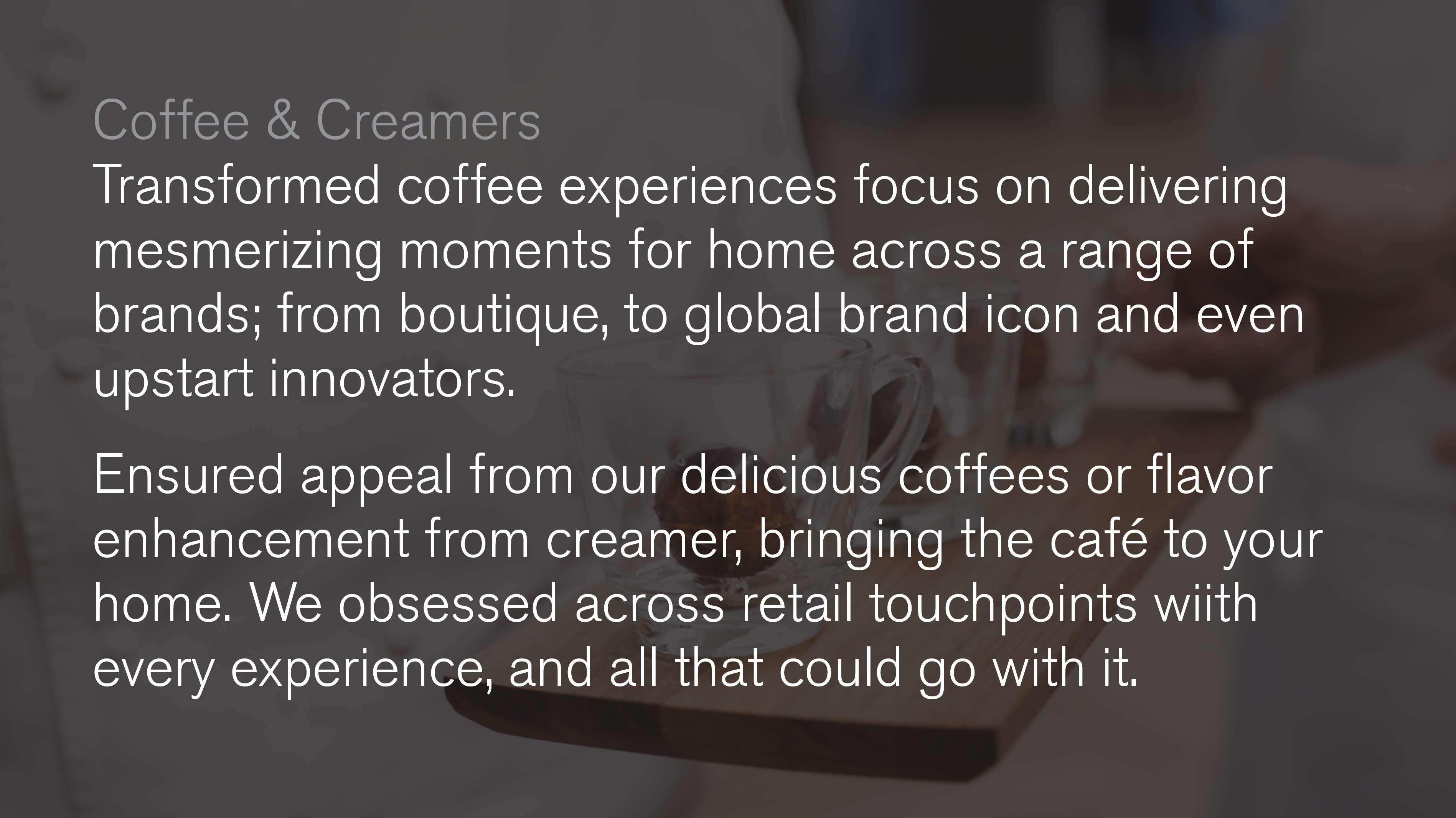 Coffee & Creamers
Transformed coffee experiences focus on delivering mesmerizing moments for home across a range of brands; from boutique, to global brand icon and even upstart innovators.

Ensured appeal from our delicious coffees or flavor enhancement from creamer, bringing the café to your home. We obsessed across retail touchpoints wiith every experience, and all that could go with it.